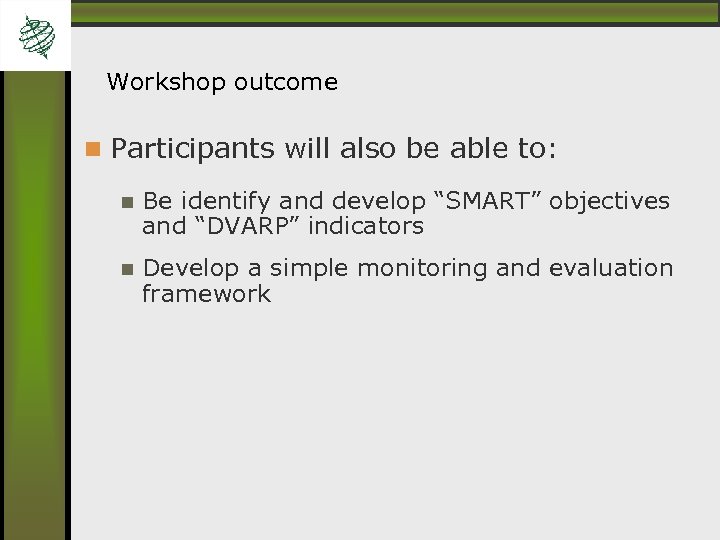 Workshop outcome

Participants will also be able to:

Be identify and develop “SMART” objectives and “DVARP” indicators

Develop a simple monitoring and evaluation framework